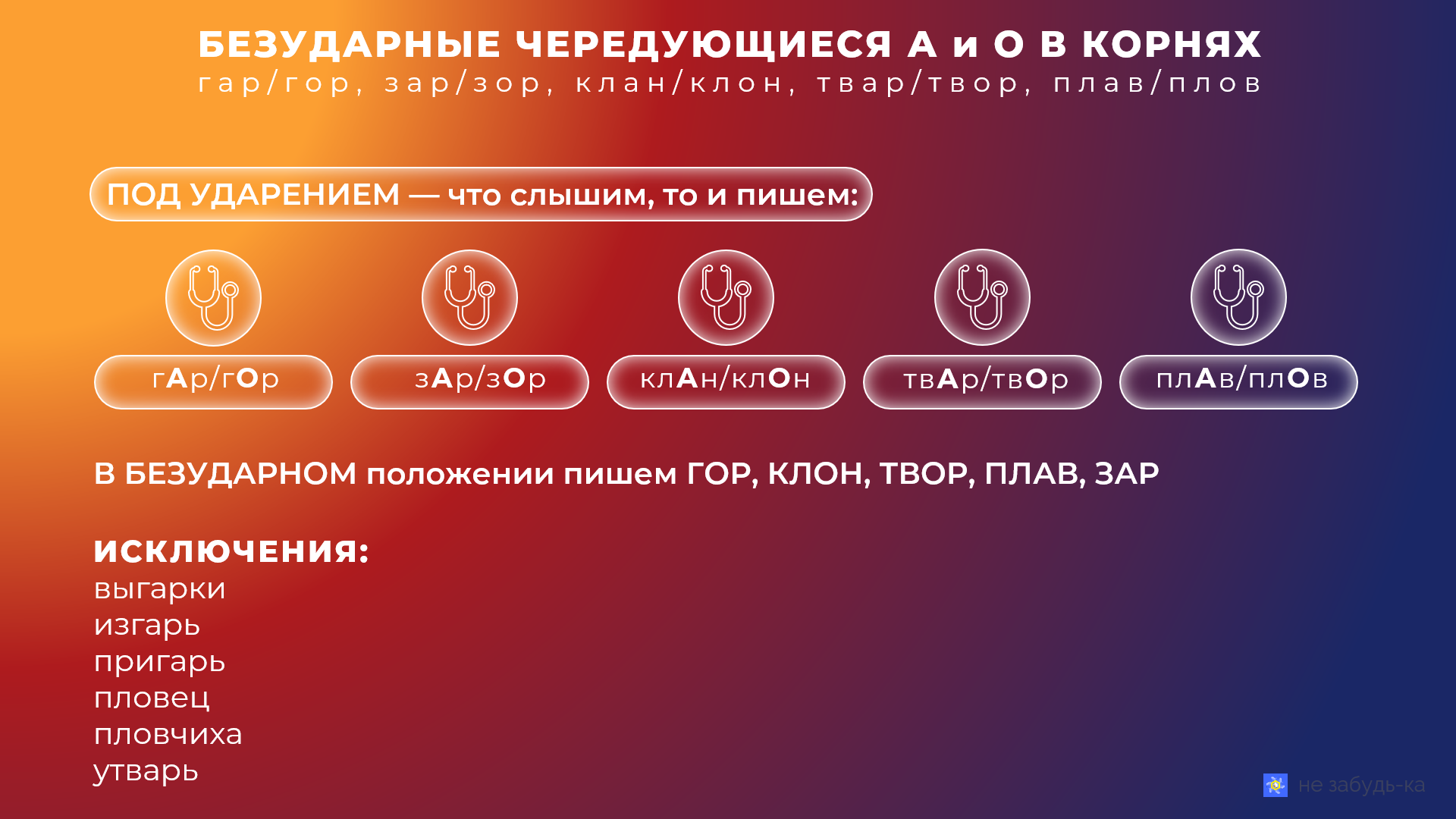 БЕЗУДАРНЫЕ ЧЕРЕДУЮЩИЕСЯ А и О В КОРНЯХ
гар/гор, зар/зор, клан/клон, твар/твор, плав/плов

ПОД УДАРЕНИЕМ — что слышим, то и пишем:

гАр/гОр

зАр/зОр

клАн/клОн

твАр/твОр

плАв/плОв

В БЕЗУДАРНОМ положении пишем ГОР, КЛОН, ТВОР, ПЛАВ, ЗАР

ИСКЛЮЧЕНИЯ:
выгарки
изгарь
пригарь
пловец
пловчиха
утварь

не забудь-ка